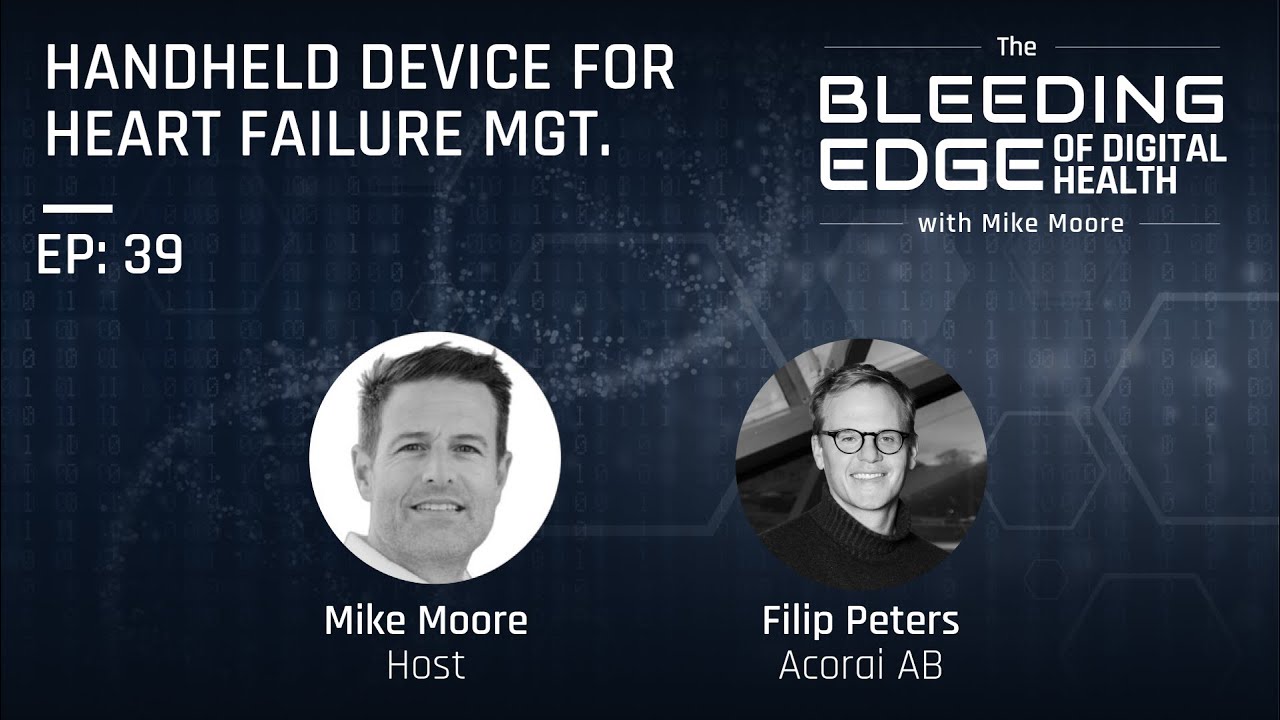 HANDHELD DEVICE FOR HEART FAILURE MGT.

EP: 39

The
BLEEDING
EDGE OF DIGITAL HEALTH
with Mike Moore

Mike Moore
Host

Filip Peters
Acorai AB